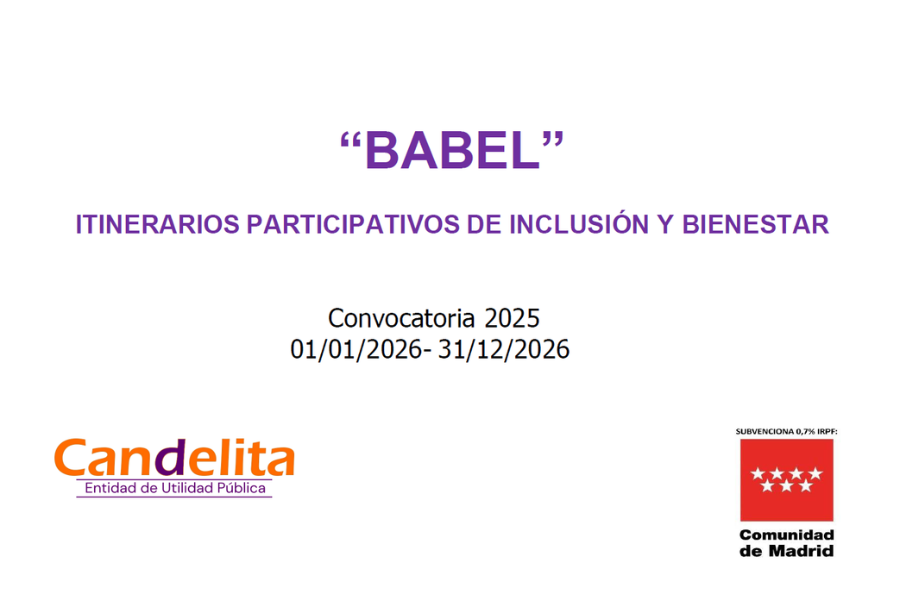 “BABEL”

ITINERARIOS PARTICIPATIVOS DE INCLUSIÓN Y BIENESTAR

Convocatoria 2025
01/01/2026- 31/12/2026

Candelita
Entidad de Utilidad Pública

SUBVENCIONA 0,7% IRPF:

Comunidad de Madrid